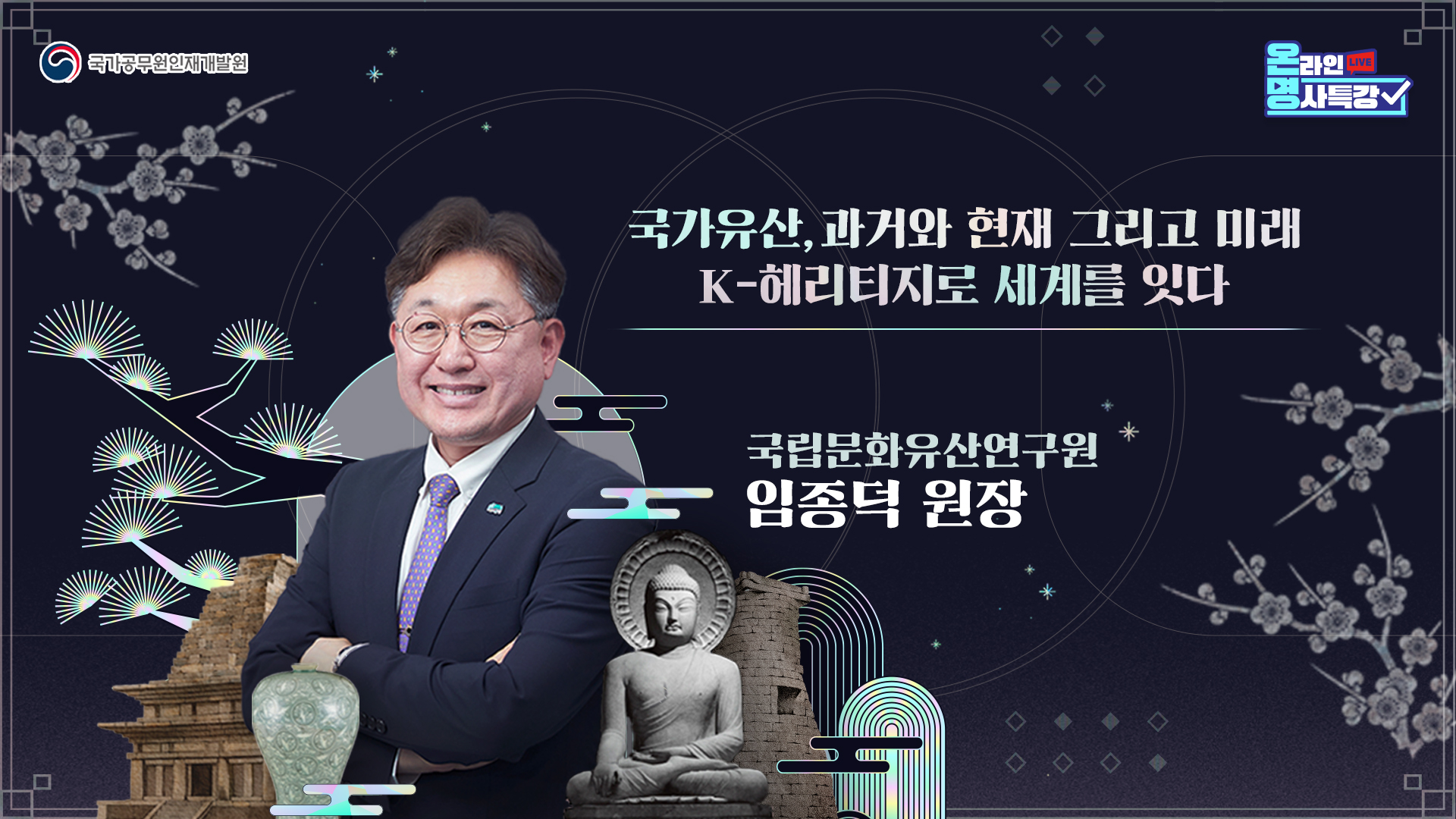 국가공무원인재개발원

온라인 LIVE
명사특강

국가유산, 과거와 현재 그리고 미래
K-헤리티지로 세계를 잇다

국립문화유산연구원
임종덕 원장